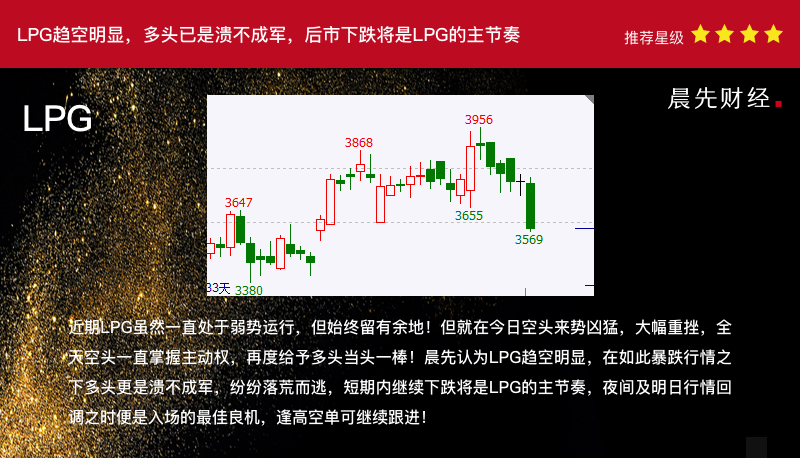 LPG趋空明显，多头已是溃不成军，后市下跌将是LPG的主节奏

推荐星级

LPG

晨先财经.

3956

3868

3647

3655

3569

33天 3380

近期LPG虽然一直处于弱势运行，但始终留有余地！但就在今日空头来势凶猛，大幅重挫，全天空头一直掌握主动权，再度给予多头当头一棒！晨先认为LPG趋空明显，在如此暴跌行情之下多头更是溃不成军，纷纷落荒而逃，短期内继续下跌将是LPG的主节奏，夜间及明日行情回调之时便是入场的最佳良机，逢高空单可继续跟进！